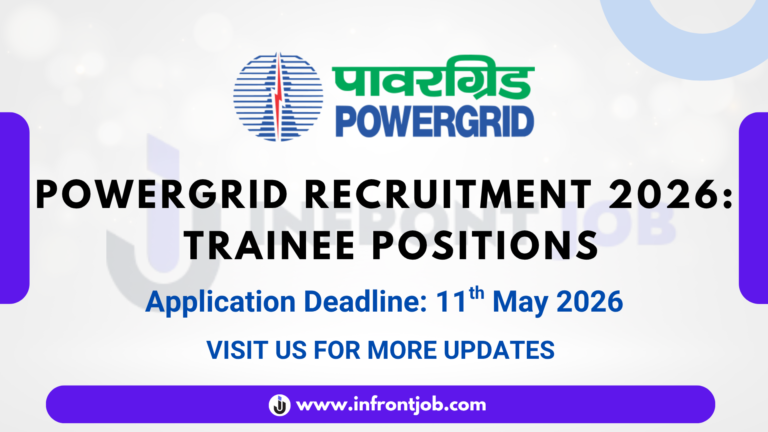 पावरग्रिड
POWERGRID

INFRONT JOB

POWERGRID RECRUITMENT 2026: TRAINEE POSITIONS

Application Deadline: 11$^{th}$ May 2026

VISIT US FOR MORE UPDATES

www.infrontjob.com